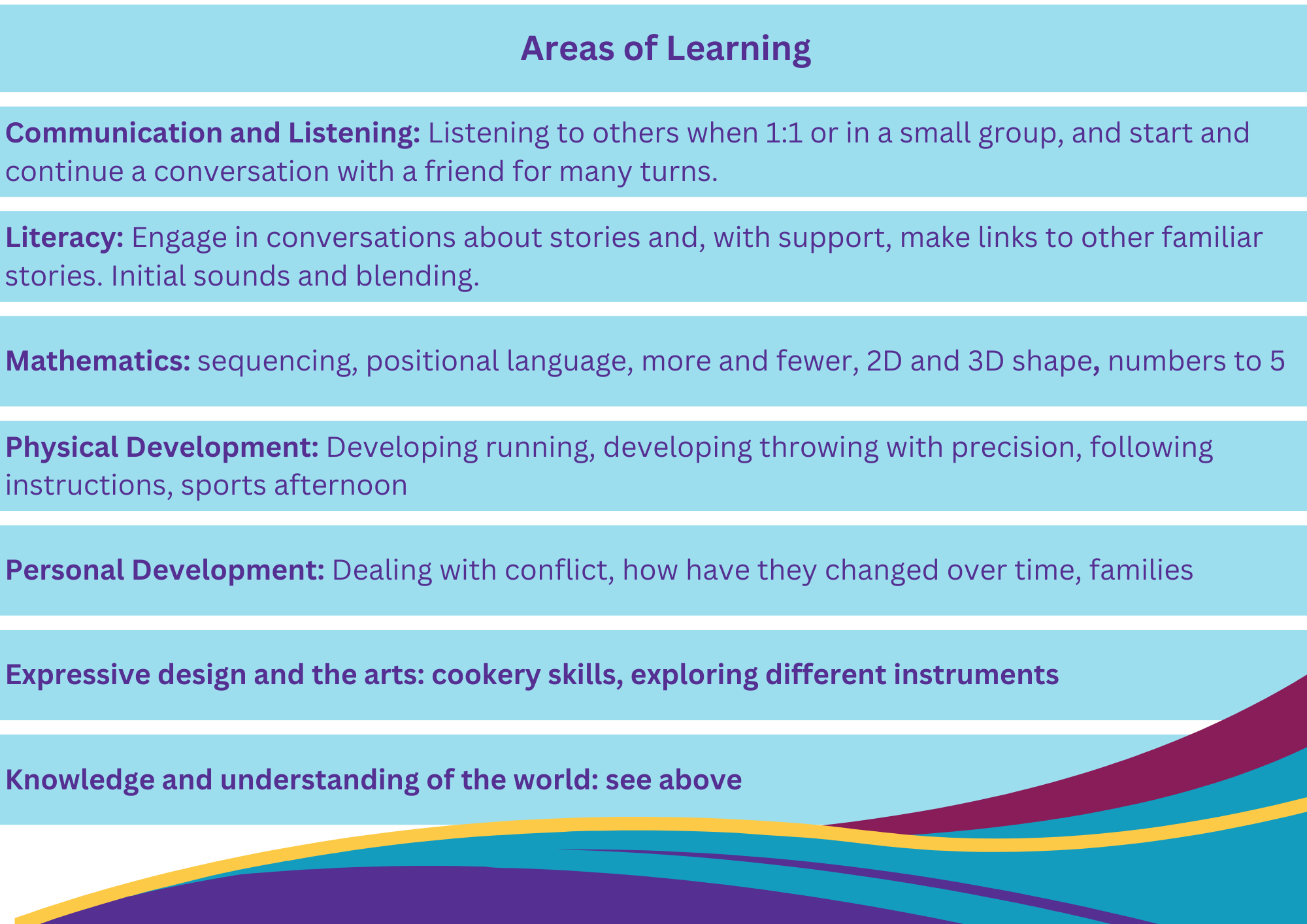 Areas of Learning

Communication and Listening: Listening to others when 1:1 or in a small group, and start and continue a conversation with a friend for many turns.

Literacy: Engage in conversations about stories and, with support, make links to other familiar stories. Initial sounds and blending.

Mathematics: sequencing, positional language, more and fewer, 2D and 3D shape, numbers to 5

Physical Development: Developing running, developing throwing with precision, following instructions, sports afternoon

Personal Development: Dealing with conflict, how have they changed over time, families

Expressive design and the arts: cookery skills, exploring different instruments

Knowledge and understanding of the world: see above